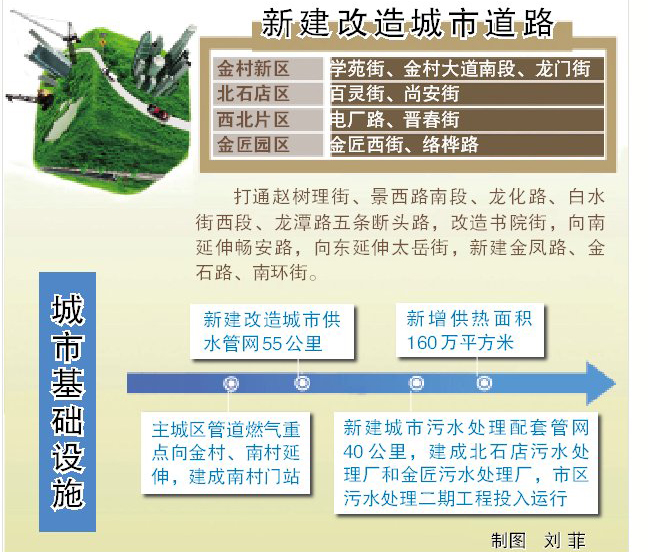 新建改造城市道路

| 金村新区 | 学苑街、金村大道南段、龙门街 |
|---|---|
| 北石店区 | 百灵街、尚安街 |
| 西北片区 | 电厂路、晋春街 |
| 金匠园区 | 金匠西街、络桦路 |

打通赵树理街、景西路南段、龙化路、白水街西段、龙潭路五条断头路，改造书院街，向南延伸畅安路，向东延伸太岳街，新建金凤路、金石路、南环街。

城市基础设施

新建改造城市供水管网55公里

新增供热面积160万平方米

主城区管道燃气重点向金村、南村延伸，建成南村门站

新建城市污水处理配套管网40公里，建成北石店污水处理厂和金匠污水处理厂，市区污水处理二期工程投入运行

制图 刘菲